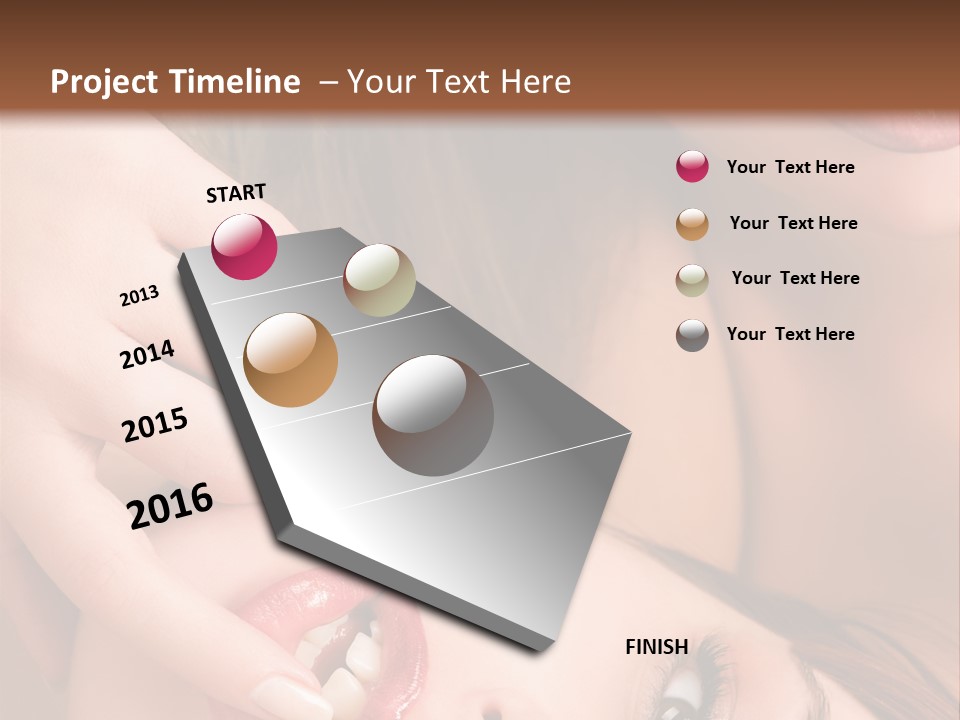 Project Timeline – Your Text Here

START

2013

2014

2015

2016

FINISH

Your Text Here

Your Text Here

Your Text Here

Your Text Here